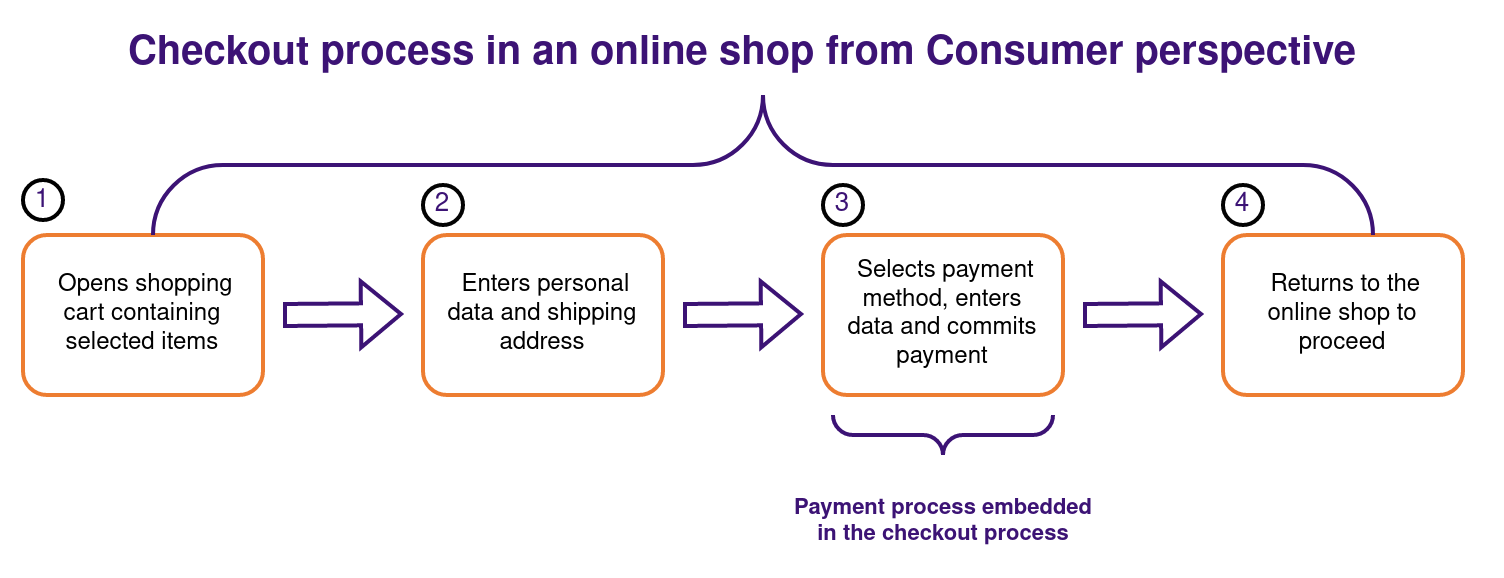 Checkout process in an online shop from Consumer perspective

1
Opens shopping cart containing selected items

2
Enters personal data and shipping address

3
Selects payment method, enters data and commits payment

4
Returns to the online shop to proceed

Payment process embedded in the checkout process